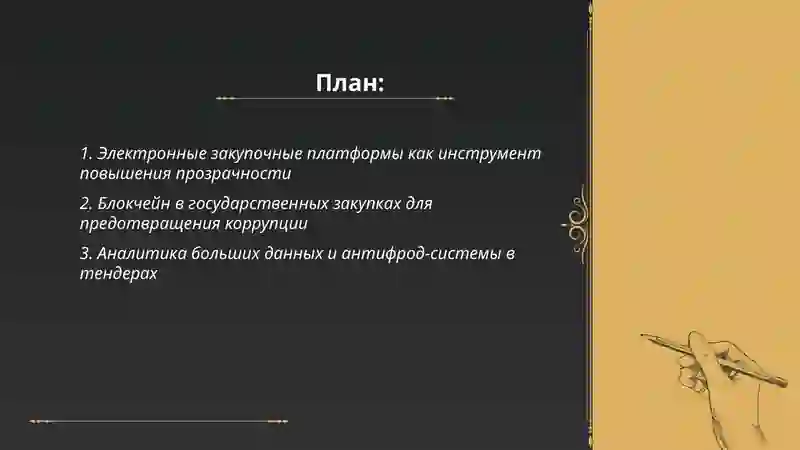 План:

1. Электронные закупочные платформы как инструмент повышения прозрачности

2. Блокчейн в государственных закупках для предотвращения коррупции

3. Аналитика больших данных и антифрод-системы в тендерах